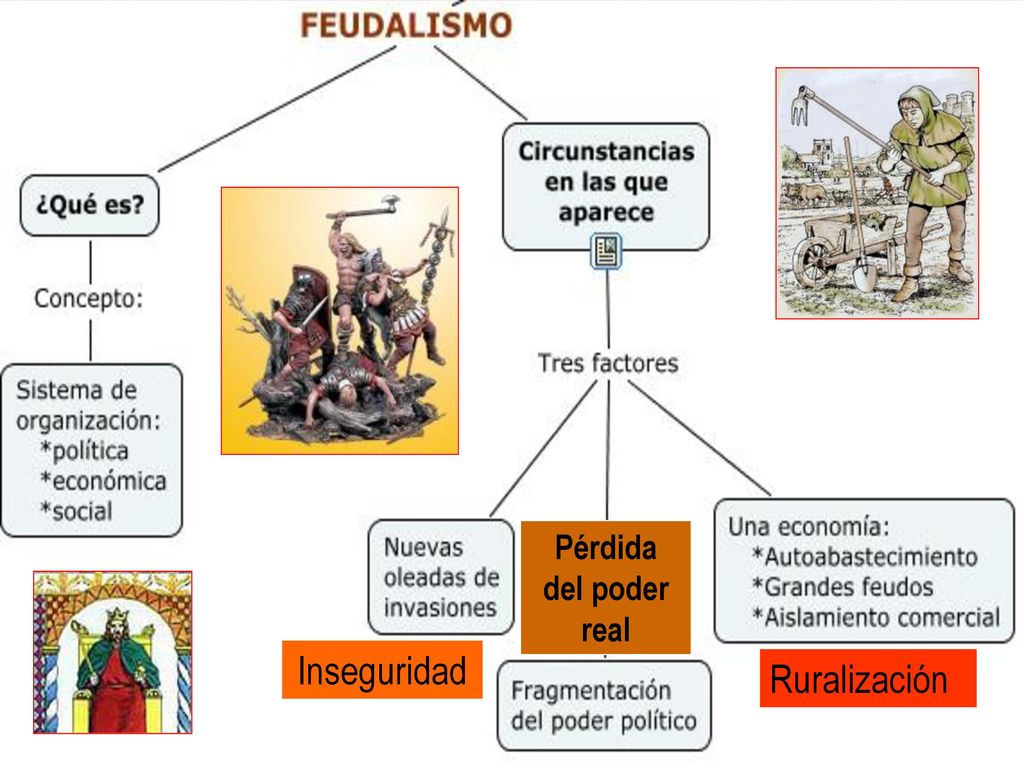 FEUDALISMO

¿Qué es?

Concepto:

Sistema de organización:
*política
*económica
*social

Circunstancias en las que aparece

Tres factores

Nuevas oleadas de invasiones

Inseguridad

Pérdida del poder real

Fragmentación del poder político

Una economía:
*Autoabastecimiento
*Grandes feudos
*Aislamiento comercial

Ruralización